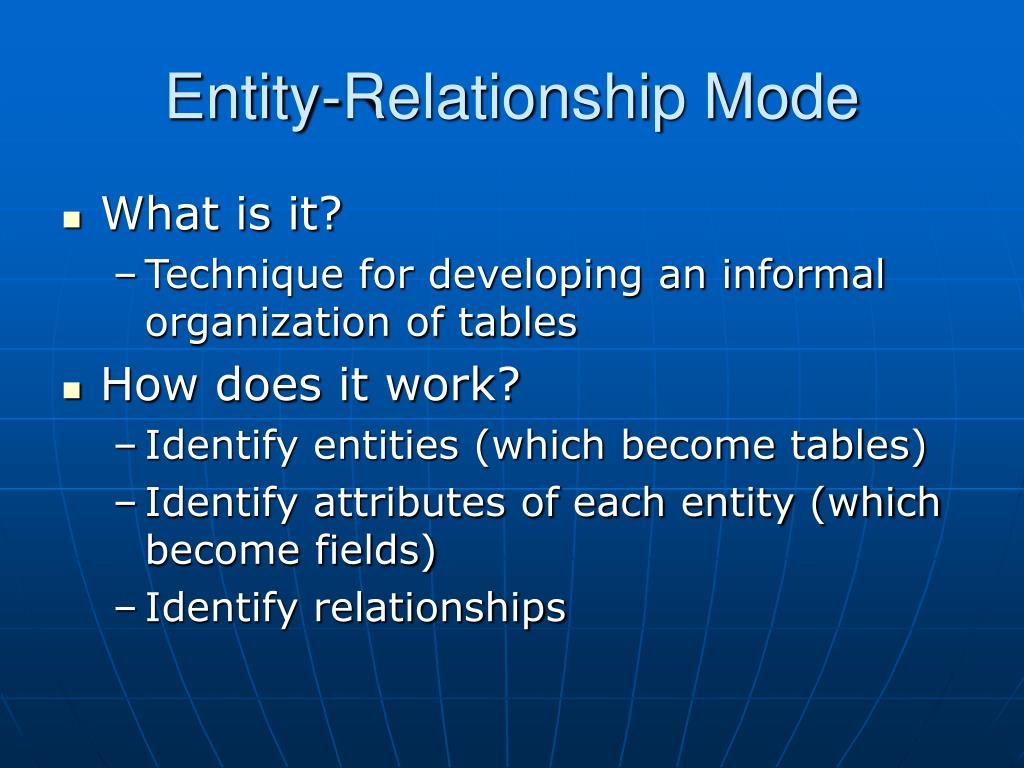 Entity-Relationship Mode

What is it?
– Technique for developing an informal organization of tables

How does it work?
– Identify entities (which become tables)
– Identify attributes of each entity (which become fields)
– Identify relationships